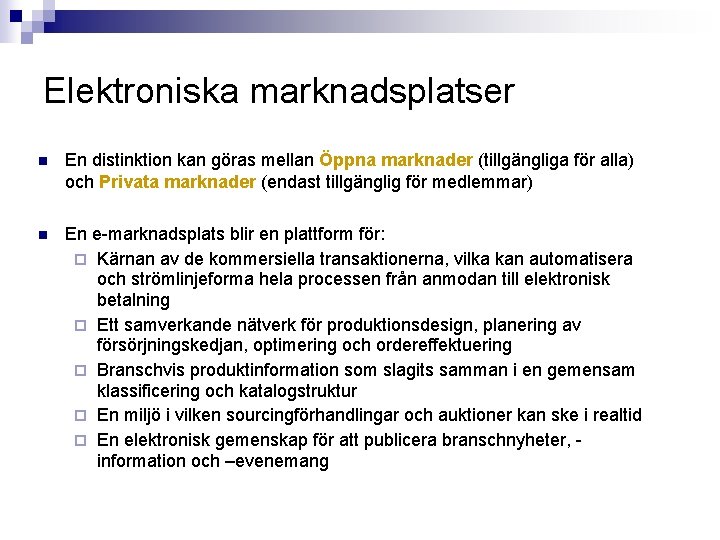 Elektroniska marknadsplatser

En distinktion kan göras mellan Öppna marknader (tillgängliga för alla) och Privata marknader (endast tillgänglig för medlemmar)

En e-marknadsplats blir en plattform för:

Kärnan av de kommersiella transaktionerna, vilka kan automatisera och strömlinjeforma hela processen från anmodan till elektronisk betalning

Ett samverkande nätverk för produktionsdesign, planering av försörjningskedjan, optimering och ordereffektuering

Branschvis produktinformation som slagits samman i en gemensam klassificering och katalogstruktur

En miljö i vilken sourcingförhandlingar och auktioner kan ske i realtid

En elektronisk gemenskap för att publicera branschnyheter, -information och –evenemang